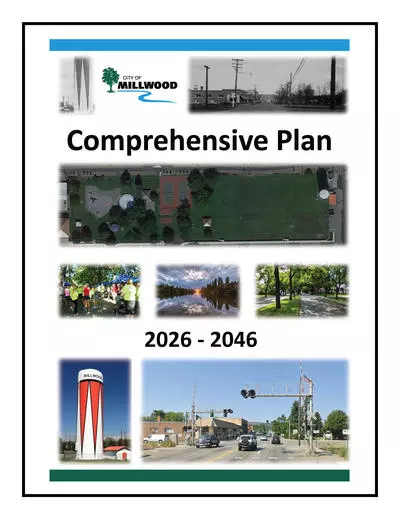 CITY OF
MILLWOOD

Comprehensive Plan

2026 - 2046

MILLWOOD